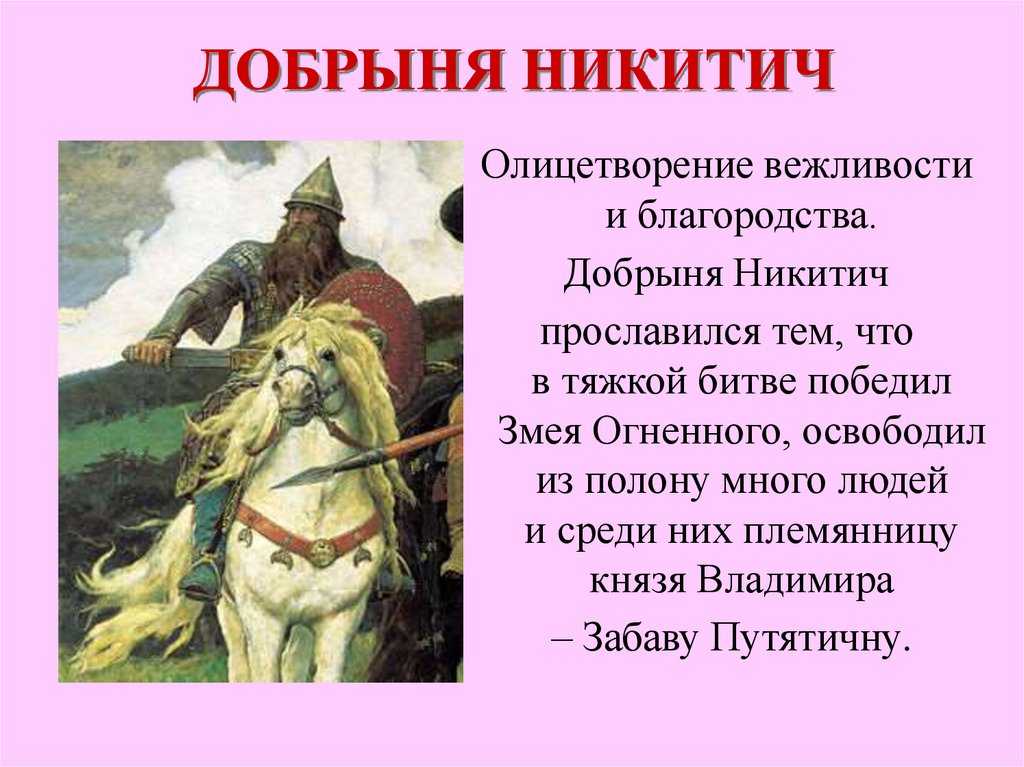 ДОБРЫНЯ НИКИТИЧ

Олицетворение вежливости и благородства.

Добрыня Никитич прославился тем, что в тяжкой битве победил Змея Огненного, освободил из полону много людей и среди них племянницу князя Владимира – Забаву Путятичну.